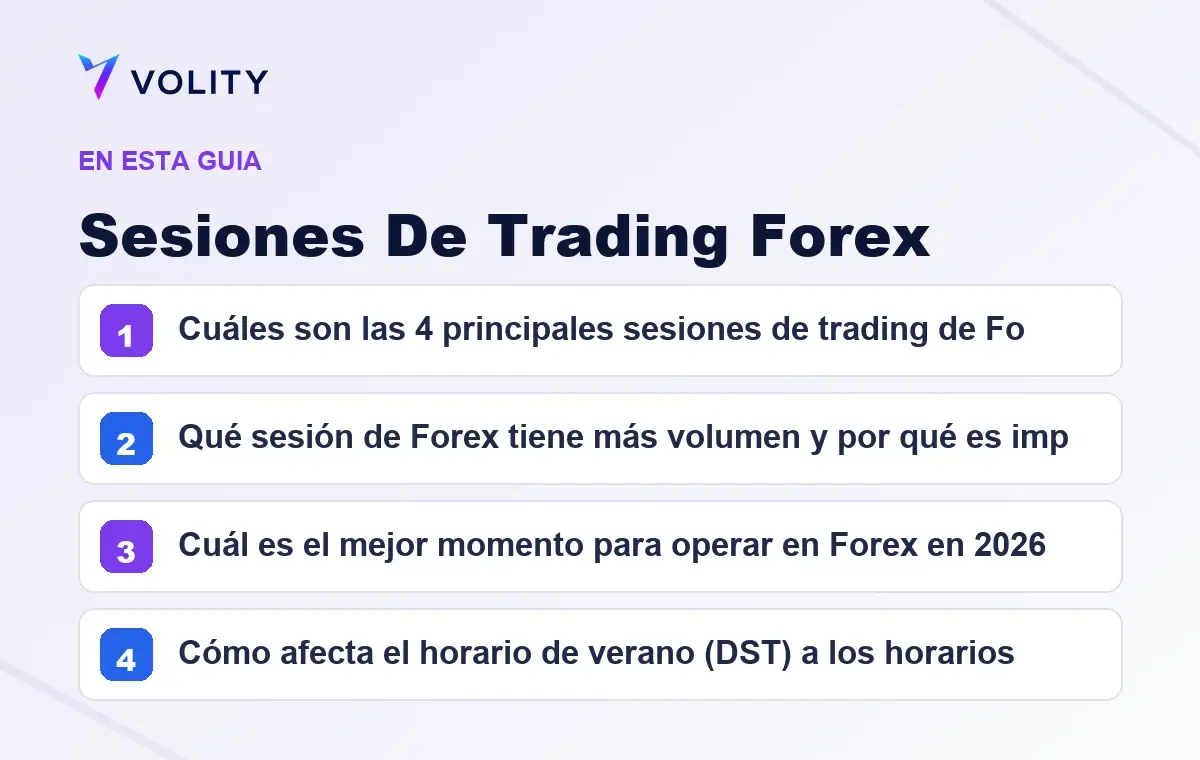 VOLITY

EN ESTA GUIA

Sesiones De Trading Forex

1 Cuáles son las 4 principales sesiones de trading de Fo

2 Qué sesión de Forex tiene más volumen y por qué es imp

3 Cuál es el mejor momento para operar en Forex en 2026

4 Cómo afecta el horario de verano (DST) a los horarios